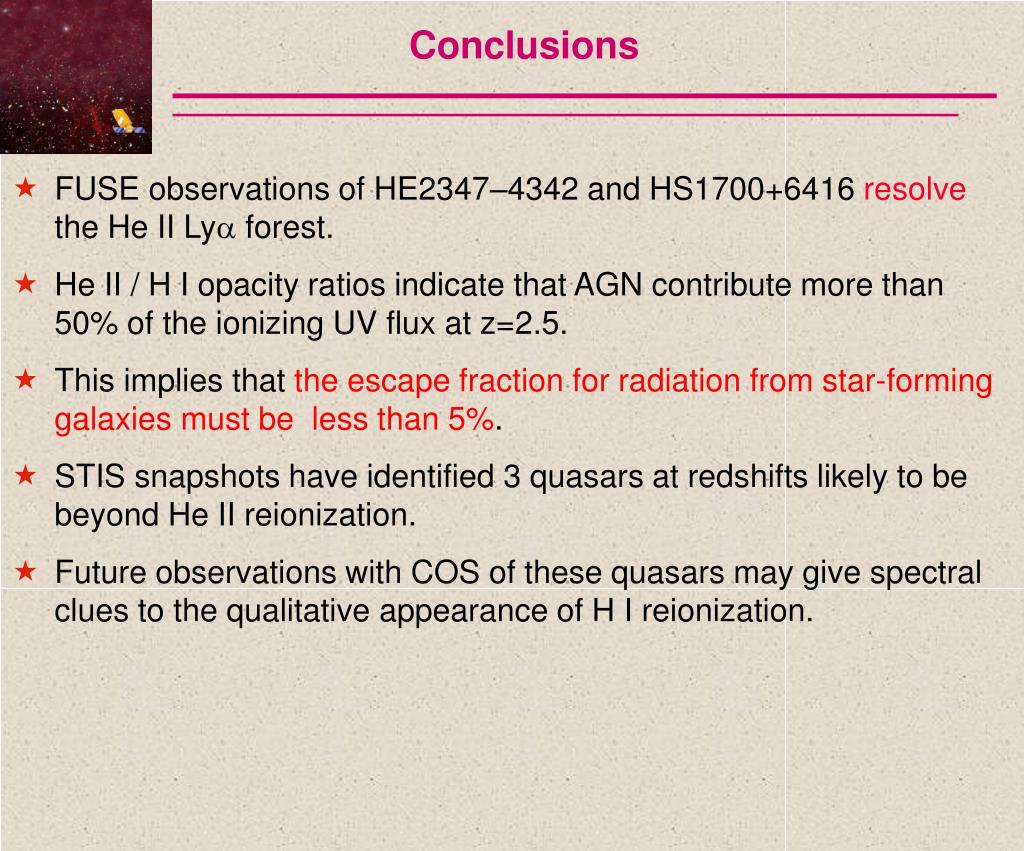 Conclusions

★ FUSE observations of HE2347–4342 and HS1700+6416 resolve the He II Ly$\alpha$ forest.

★ He II / H I opacity ratios indicate that AGN contribute more than 50% of the ionizing UV flux at z=2.5.

★ This implies that the escape fraction for radiation from star-forming galaxies must be less than 5%.

★ STIS snapshots have identified 3 quasars at redshifts likely to be beyond He II reionization.

★ Future observations with COS of these quasars may give spectral clues to the qualitative appearance of H I reionization.